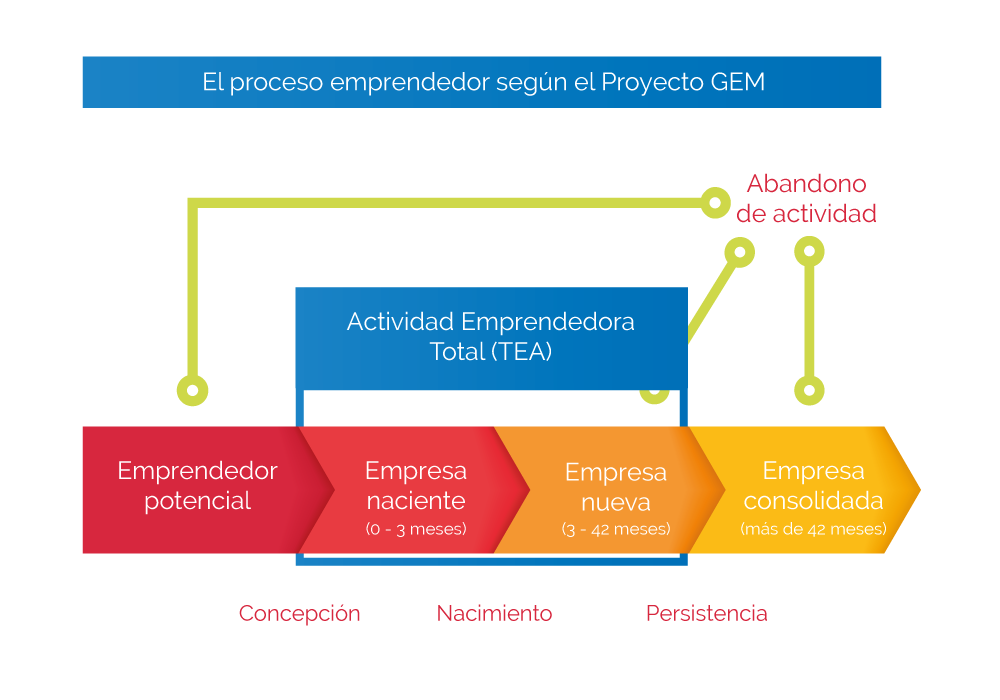 El proceso emprendedor según el Proyecto GEM

Abandono de actividad

Actividad Emprendedora Total (TEA)

Emprendedor potencial

Empresa naciente (0 - 3 meses)

Empresa nueva (3 - 42 meses)

Empresa consolidada (más de 42 meses)

Concepción

Nacimiento

Persistencia